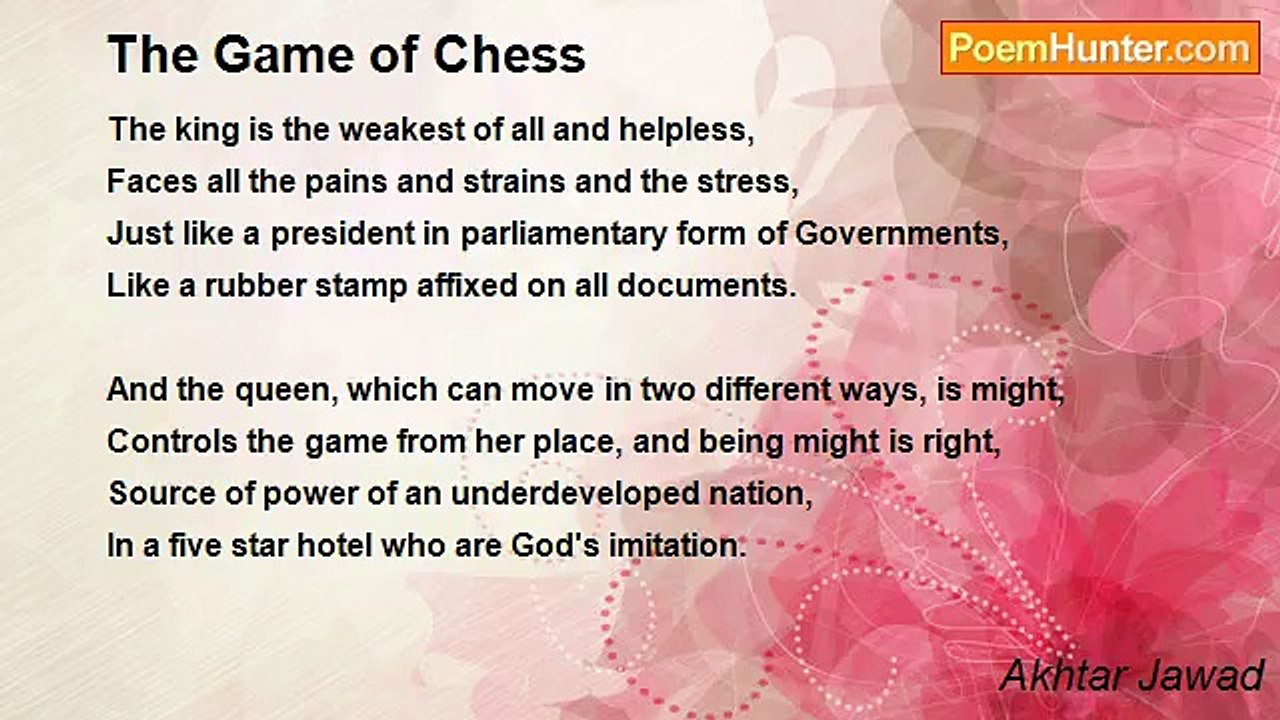 The Game of Chess

PoemHunter.com

The king is the weakest of all and helpless,
Faces all the pains and strains and the stress,
Just like a president in parliamentary form of Governments,
Like a rubber stamp affixed on all documents.

And the queen, which can move in two different ways, is might,
Controls the game from her place, and being might is right,
Source of power of an underdeveloped nation,
In a five star hotel who are God's imitation.

Akhtar Jawad